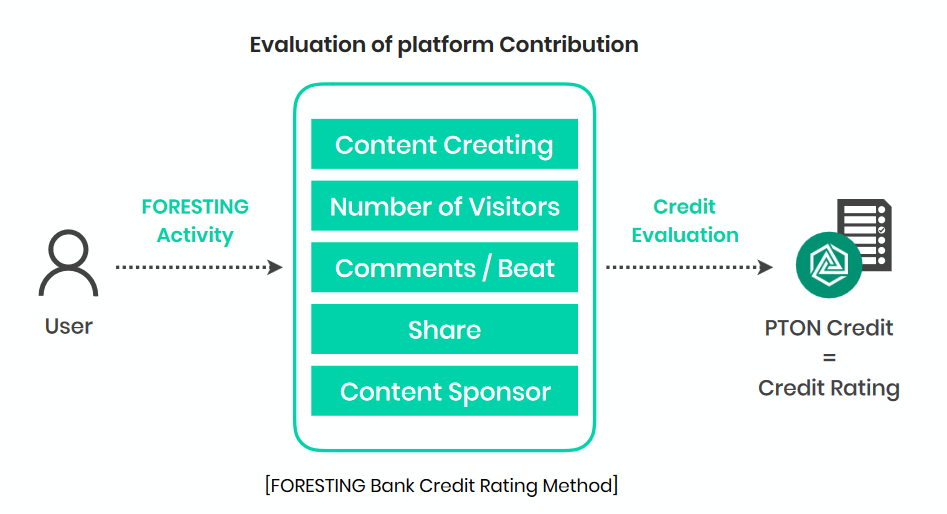 Evaluation of platform Contribution

User

FORESTING Activity

Content Creating

Number of Visitors

Comments / Beat

Share

Content Sponsor

Credit Evaluation

PTON Credit
=
Credit Rating

[FORESTING Bank Credit Rating Method]